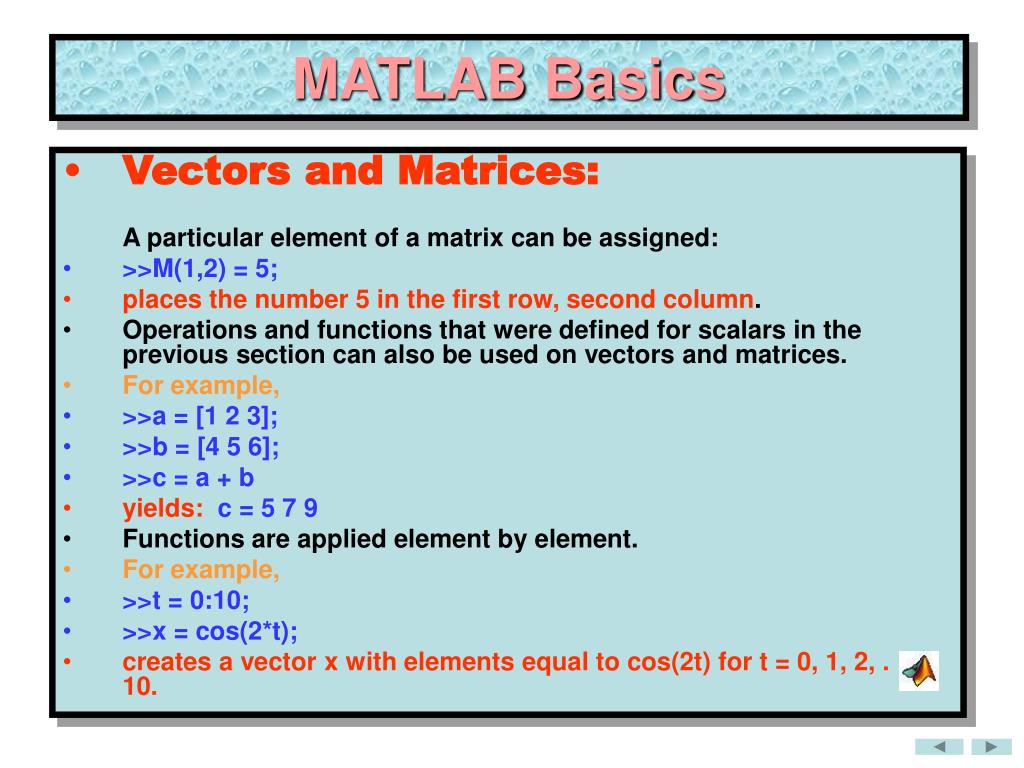 MATLAB Basics

• Vectors and Matrices:

A particular element of a matrix can be assigned:

• >>M(1,2) = 5;
• places the number 5 in the first row, second column.
• Operations and functions that were defined for scalars in the previous section can also be used on vectors and matrices.
• For example,
• >>a = [1 2 3];
• >>b = [4 5 6];
• >>c = a + b
• yields: c = 5 7 9
• Functions are applied element by element.
• For example,
• >>t = 0:10;
• >>x = cos(2*t);
• creates a vector x with elements equal to cos(2t) for t = 0, 1, 2, . 10.